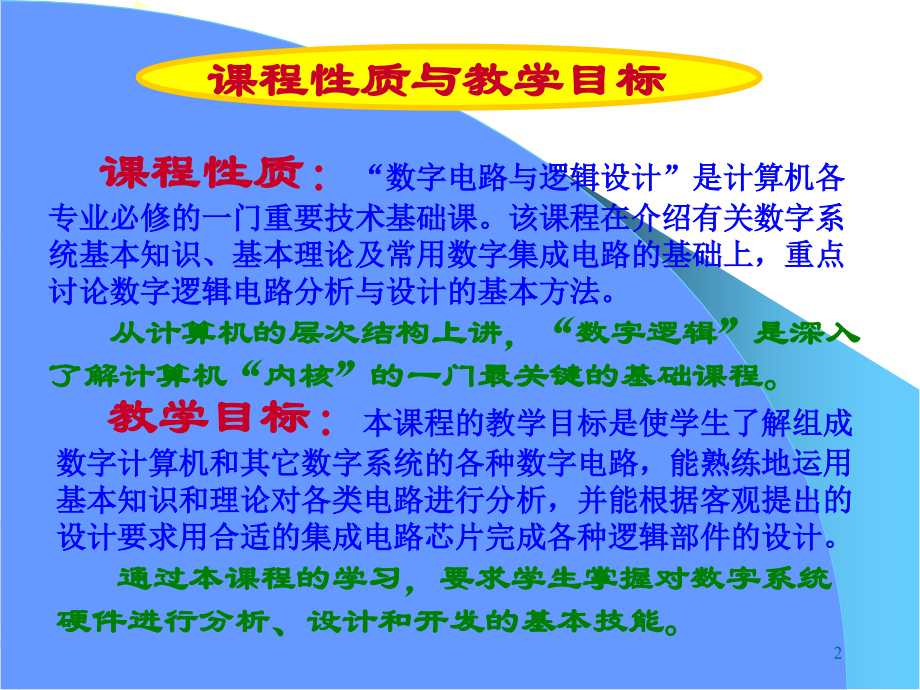 课程性质与教学目标

课程性质：“数字电路与逻辑设计”是计算机各专业必修的一门重要技术基础课。该课程在介绍有关数字系统基本知识、基本理论及常用数字集成电路的基础上，重点讨论数字逻辑电路分析与设计的基本方法。

从计算机的层次结构上讲，“数字逻辑”是深入了解计算机“内核”的一门最关键的基础课程。

教学目标：本课程的教学目标是使学生了解组成数字计算机和其它数字系统的各种数字电路，能熟练地运用基本知识和理论对各类电路进行分析，并能根据客观提出的设计要求用合适的集成电路芯片完成各种逻辑部件的设计。

通过本课程的学习，要求学生掌握对数字系统硬件进行分析、设计和开发的基本技能。

2